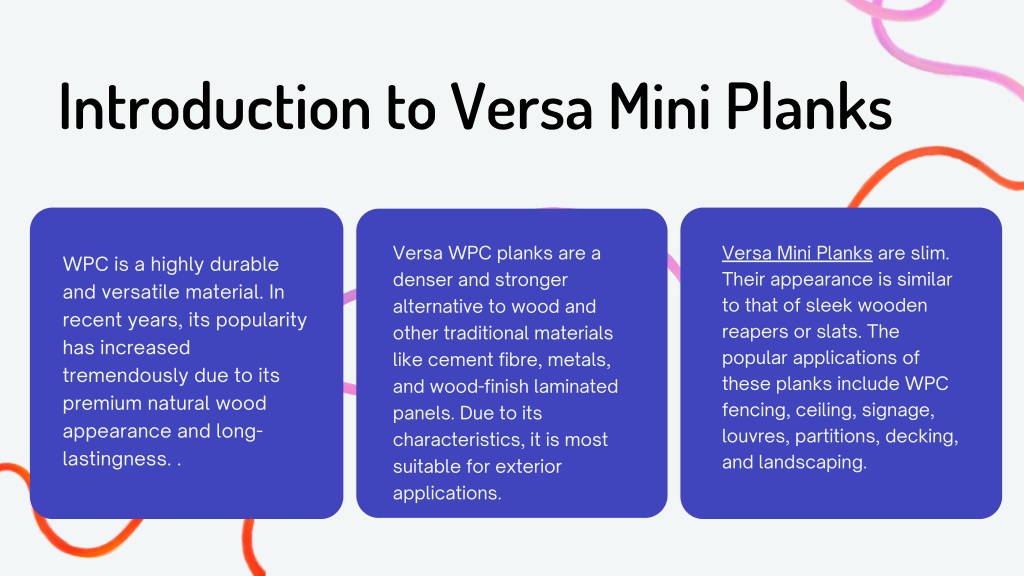 Introduction to Versa Mini Planks

WPC is a highly durable and versatile material. In recent years, its popularity has increased tremendously due to its premium natural wood appearance and long-lastingness. .

Versa WPC planks are a denser and stronger alternative to wood and other traditional materials like cement fibre, metals, and wood-finish laminated panels. Due to its characteristics, it is most suitable for exterior applications.

Versa Mini Planks are slim. Their appearance is similar to that of sleek wooden reapers or slats. The popular applications of these planks include WPC fencing, ceiling, signage, louvres, partitions, decking, and landscaping.